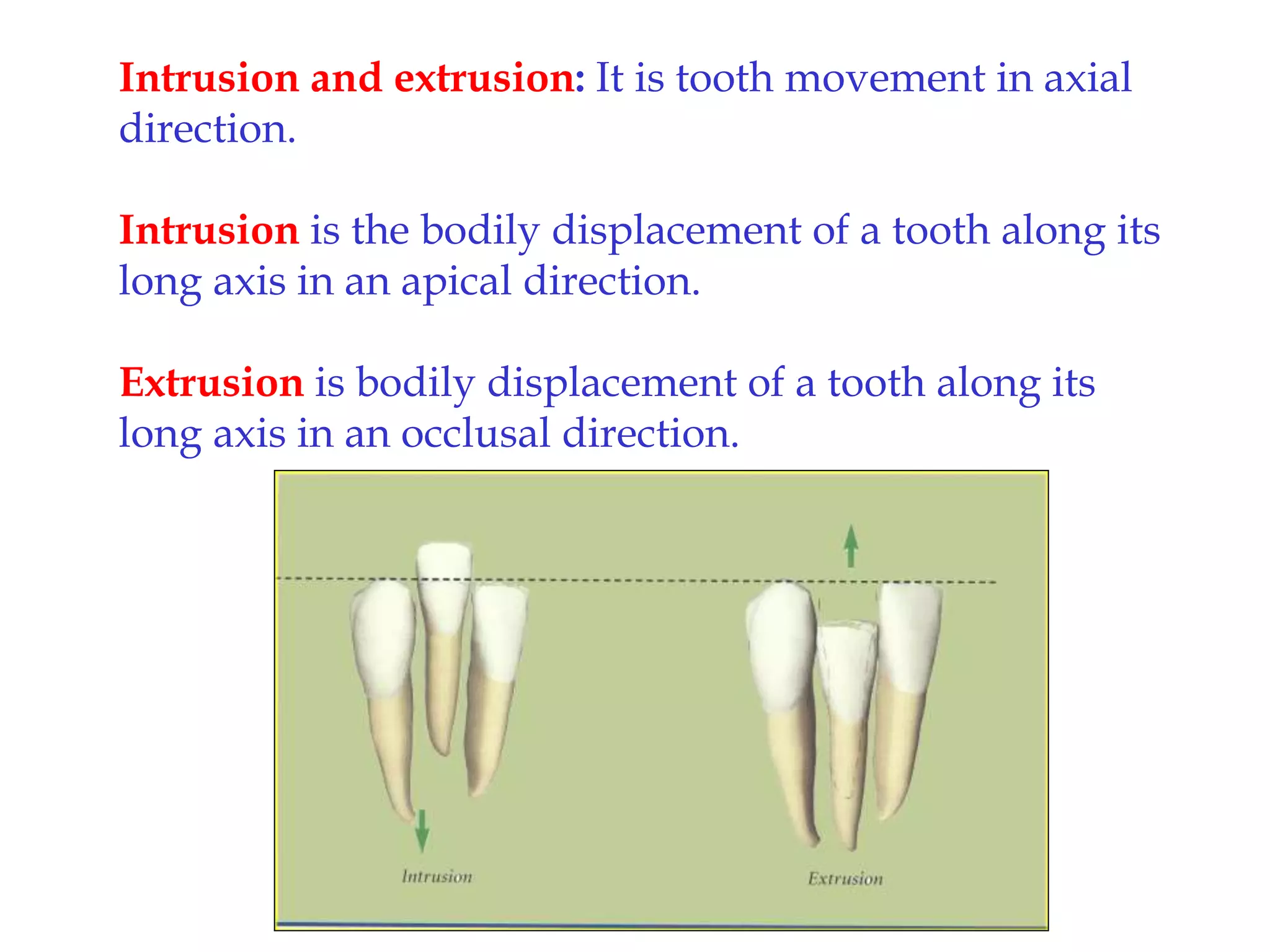 Intrusion and extrusion: It is tooth movement in axial direction.

Intrusion is the bodily displacement of a tooth along its long axis in an apical direction.

Extrusion is bodily displacement of a tooth along its long axis in an occlusal direction.

Intrusion

Extrusion